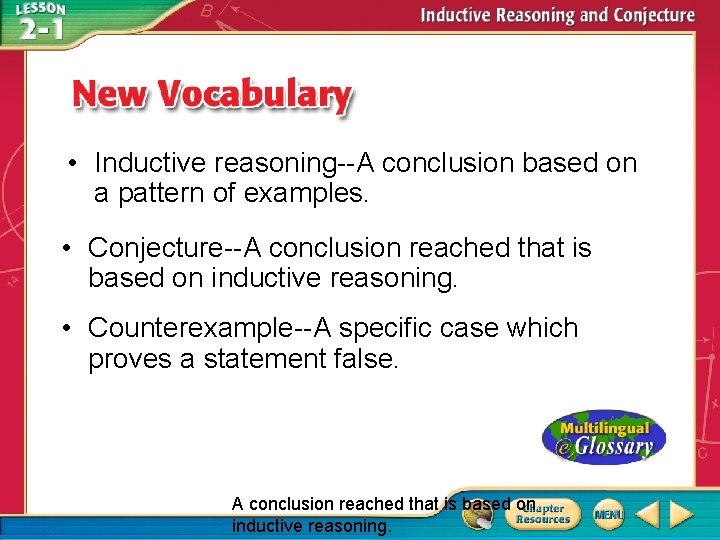 LESSON
2-1

Inductive Reasoning and Conjecture

New Vocabulary

• Inductive reasoning--A conclusion based on a pattern of examples.

• Conjecture--A conclusion reached that is based on inductive reasoning.

• Counterexample--A specific case which proves a statement false.

Multilingual eGlossary

A conclusion reached that is based on inductive reasoning.

Chapter Resources

MENU